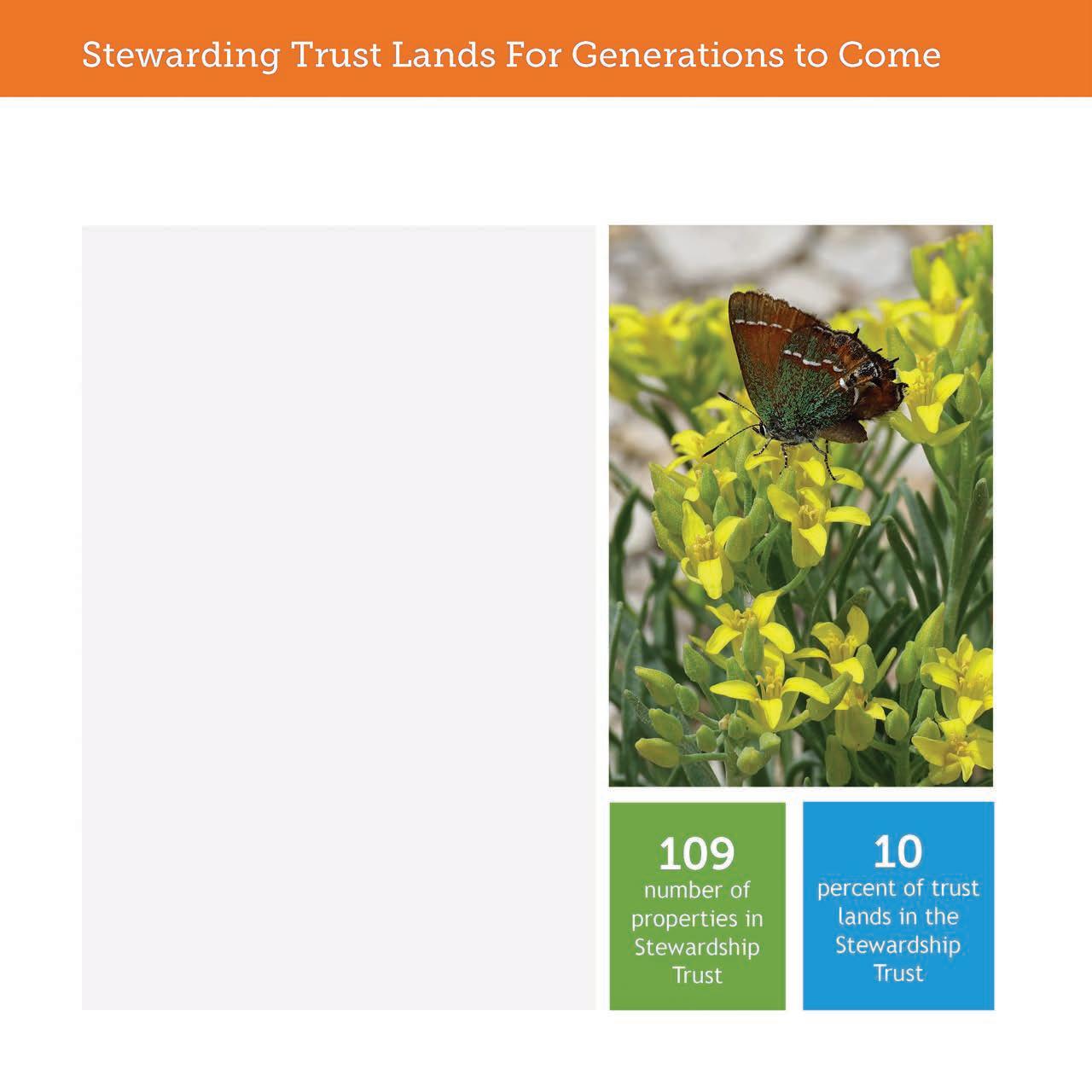 Stewarding Trust Lands For Generations to Come

109
number of properties in Stewardship Trust

10
percent of trust lands in the Stewardship Trust